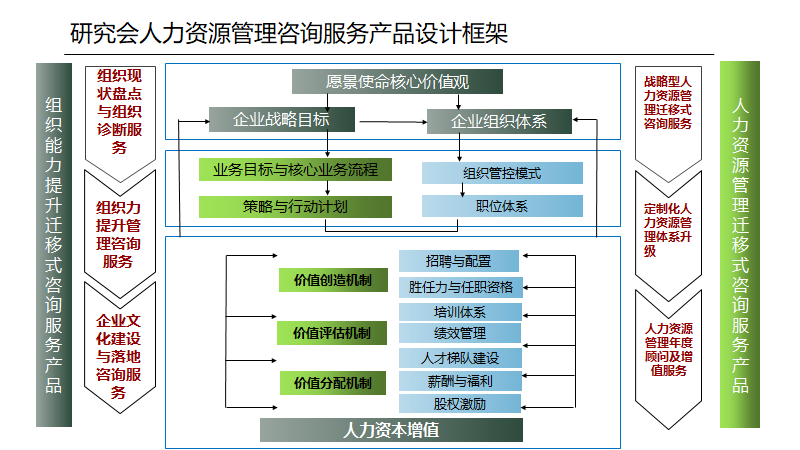 研究会人力资源管理咨询服务产品设计框架

组织能力提升迁移式咨询服务产品

组织现状盘点与组织诊断服务

组织力提升管理咨询服务

企业文化建设与落地咨询服务

愿景使命核心价值观

企业战略目标

企业组织体系

业务目标与核心业务流程

策略与行动计划

组织管控模式

职位体系

价值创造机制

价值评估机制

价值分配机制

招聘与配置

胜任力与任职资格

培训体系

绩效管理

人才梯队建设

薪酬与福利

股权激励

人力资本增值

战略型人力资源管理迁移式咨询服务

定制化人力资源管理体系升级

人力资源管理年度顾问及增值服务

人力资源管理迁移式咨询服务产品